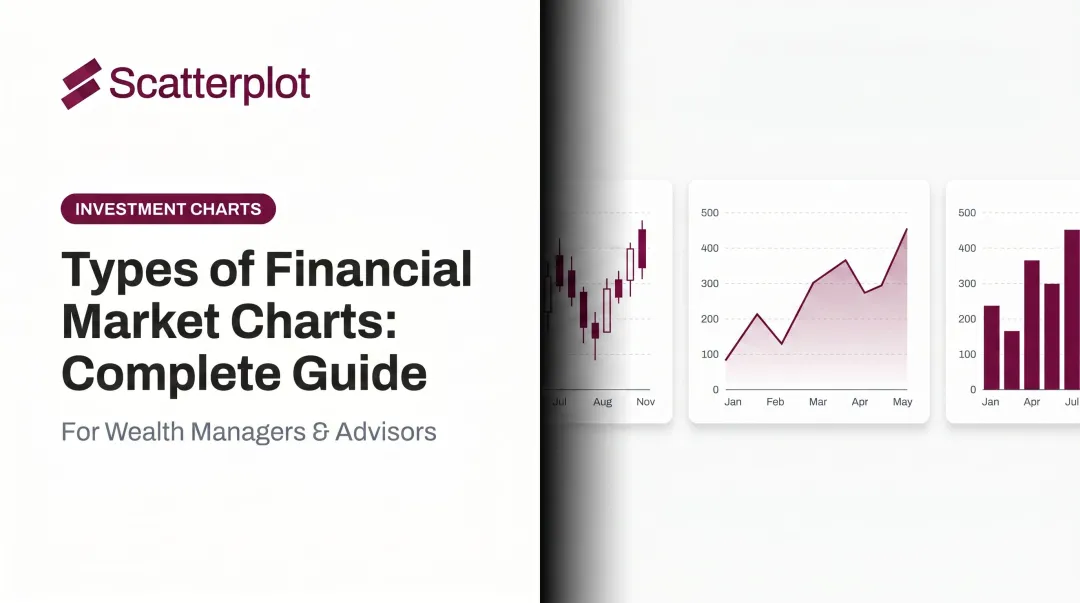 Scatterplot

INVESTMENT CHARTS

Types of Financial Market Charts: Complete Guide

For Wealth Managers & Advisors

Jul Aug Nov

500
400
300
200
100
0
Jan Feb Mar Apr May

500
400
300
200
100
0
Jan Apr Jul